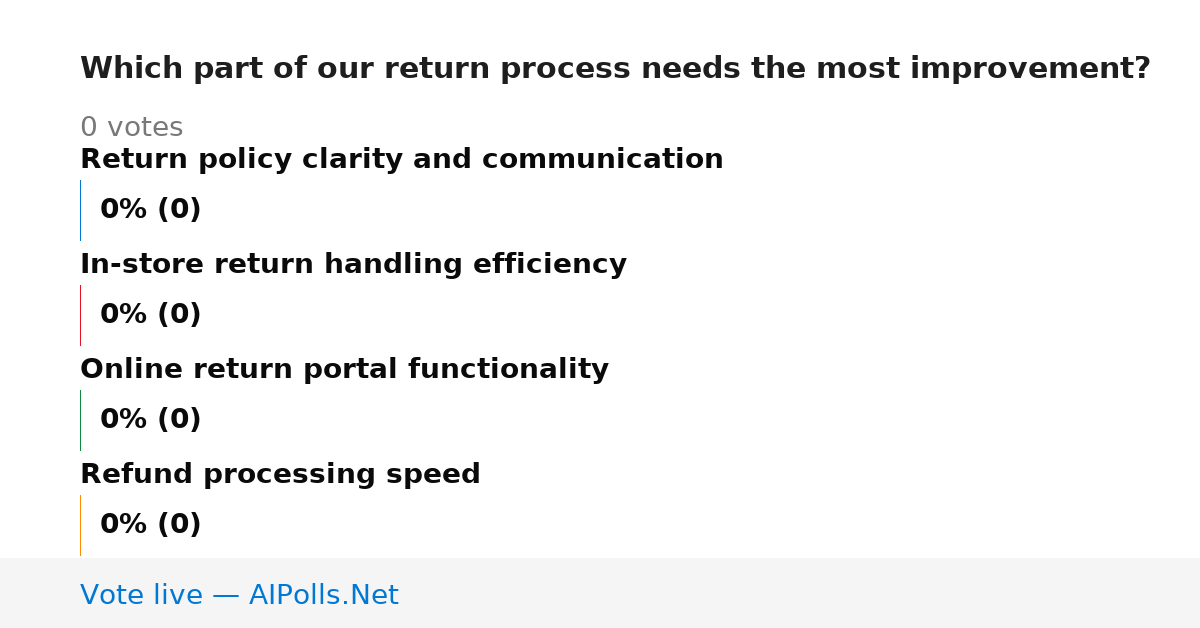 Which part of our return process needs the most improvement?

0 votes

Return policy clarity and communication

0% (0)

In-store return handling efficiency

0% (0)

Online return portal functionality

0% (0)

Refund processing speed

0% (0)

Vote live — AIPolls.Net